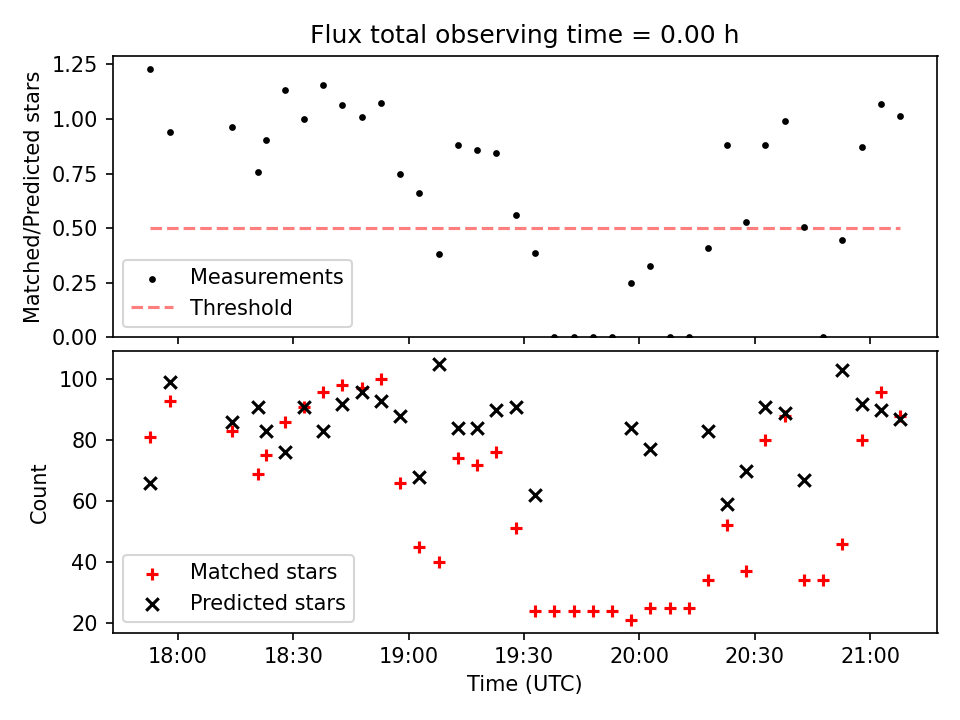 Flux total observing time = 0.00 h

Matched/Predicted stars

1.25
1.00
0.75
0.50
0.25
0.00

Measurements
Threshold

Count

100
80
60
40
20

Matched stars
Predicted stars

18:00
18:30
19:00
19:30
20:00
20:30
21:00

Time (UTC)